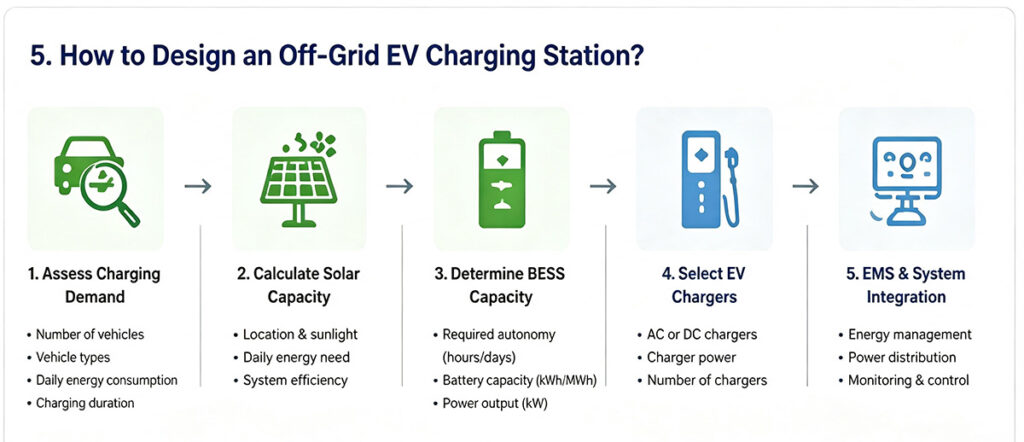 5. How to Design an Off-Grid EV Charging Station?

1. Assess Charging Demand
• Number of vehicles
• Vehicle types
• Daily energy consumption
• Charging duration

2. Calculate Solar Capacity
• Location & sunlight
• Daily energy need
• System efficiency

3. Determine BESS Capacity
• Required autonomy (hours/days)
• Battery capacity (kWh/MWh)
• Power output (kW)

4. Select EV Chargers
• AC or DC chargers
• Charger power
• Number of chargers

5. EMS & System Integration
• Energy management
• Power distribution
• Monitoring & control